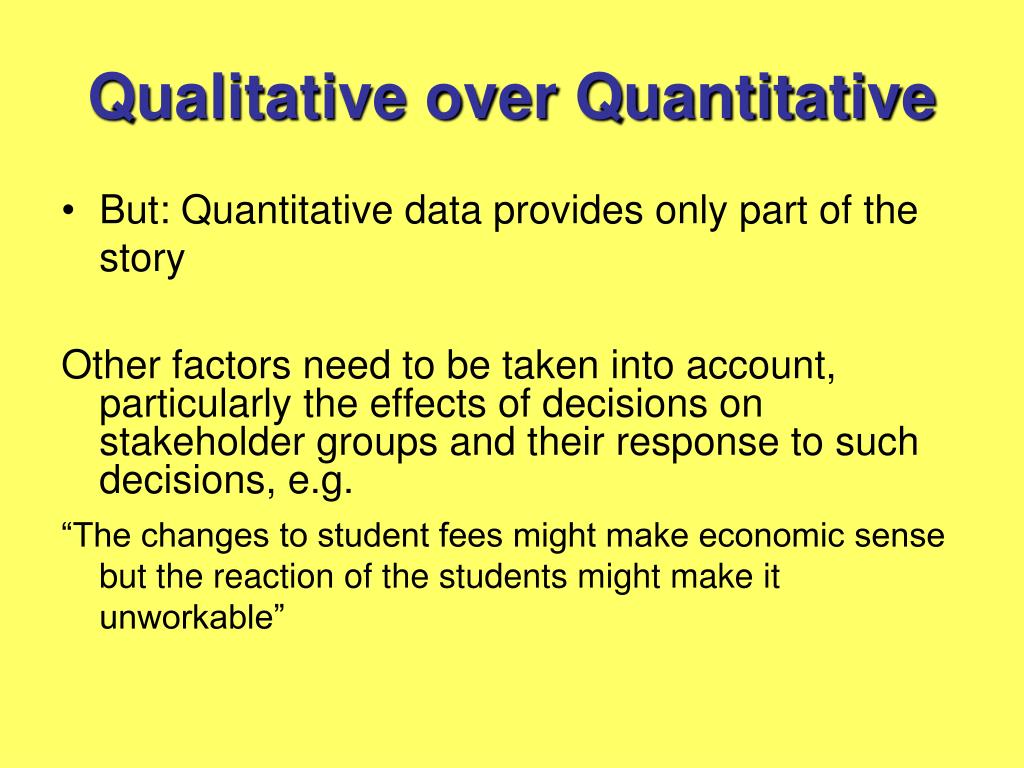 Qualitative over Quantitative

• But: Quantitative data provides only part of the story

Other factors need to be taken into account, particularly the effects of decisions on stakeholder groups and their response to such decisions, e.g.

“The changes to student fees might make economic sense but the reaction of the students might make it unworkable”